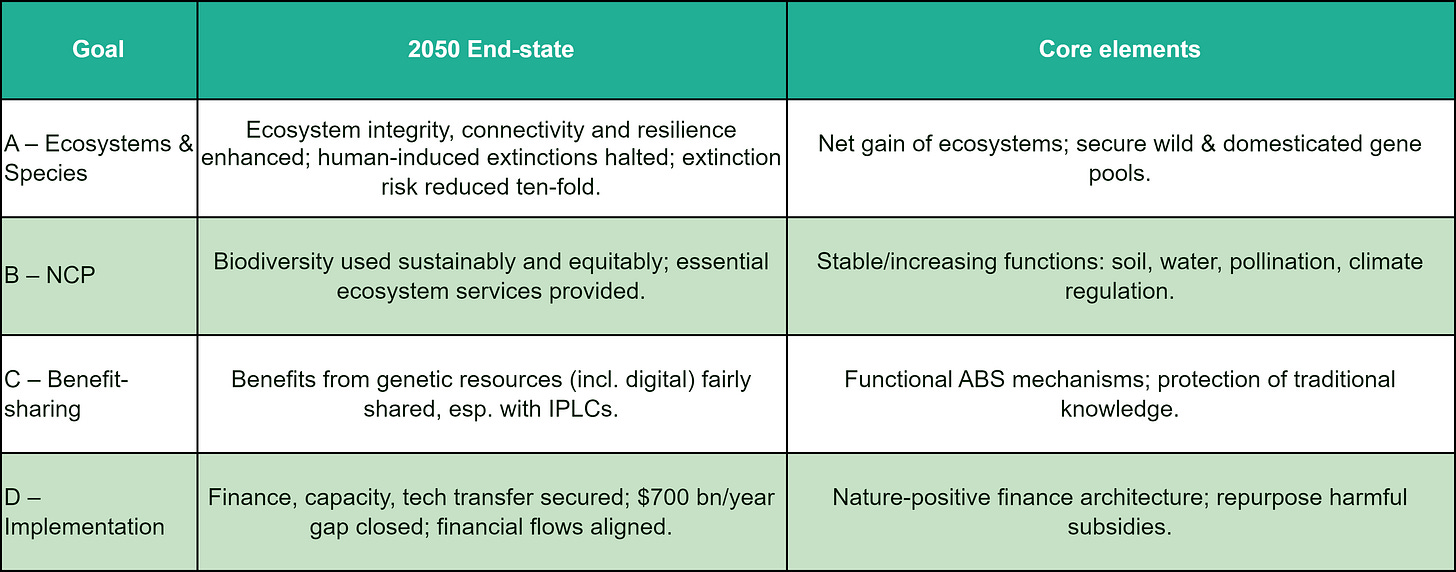 | Goal | 2050 End-state | Core elements |
|---|---|---|
| A – Ecosystems & Species | Ecosystem integrity, connectivity and resilience enhanced; human-induced extinctions halted; extinction risk reduced ten-fold. | Net gain of ecosystems; secure wild & domesticated gene pools. |
| B – NCP | Biodiversity used sustainably and equitably; essential ecosystem services provided. | Stable/increasing functions: soil, water, pollination, climate regulation. |
| C – Benefit-sharing | Benefits from genetic resources (incl. digital) fairly shared, esp. with IPLCs. | Functional ABS mechanisms; protection of traditional knowledge. |
| D – Implementation | Finance, capacity, tech transfer secured; \$700 bn/year gap closed; financial flows aligned. | Nature-positive finance architecture; repurpose harmful subsidies. |